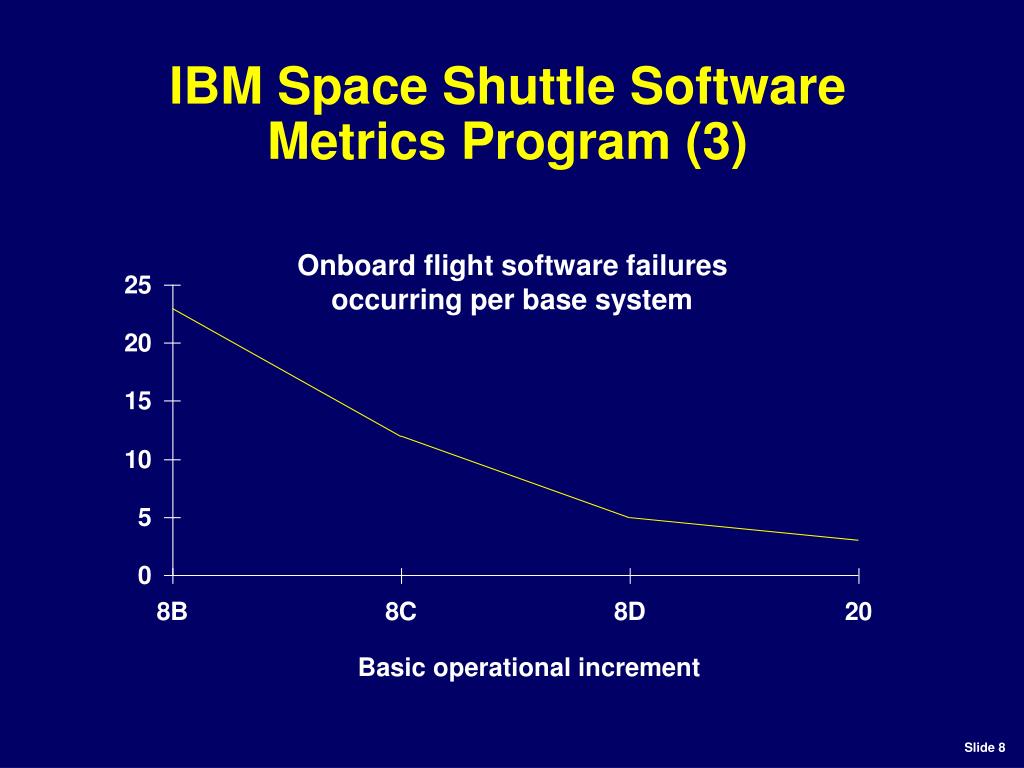 IBM Space Shuttle Software Metrics Program (3)

Onboard flight software failures occurring per base system

25
20
15
10
5
0

8B
8C
8D
20

Basic operational increment

Slide 8